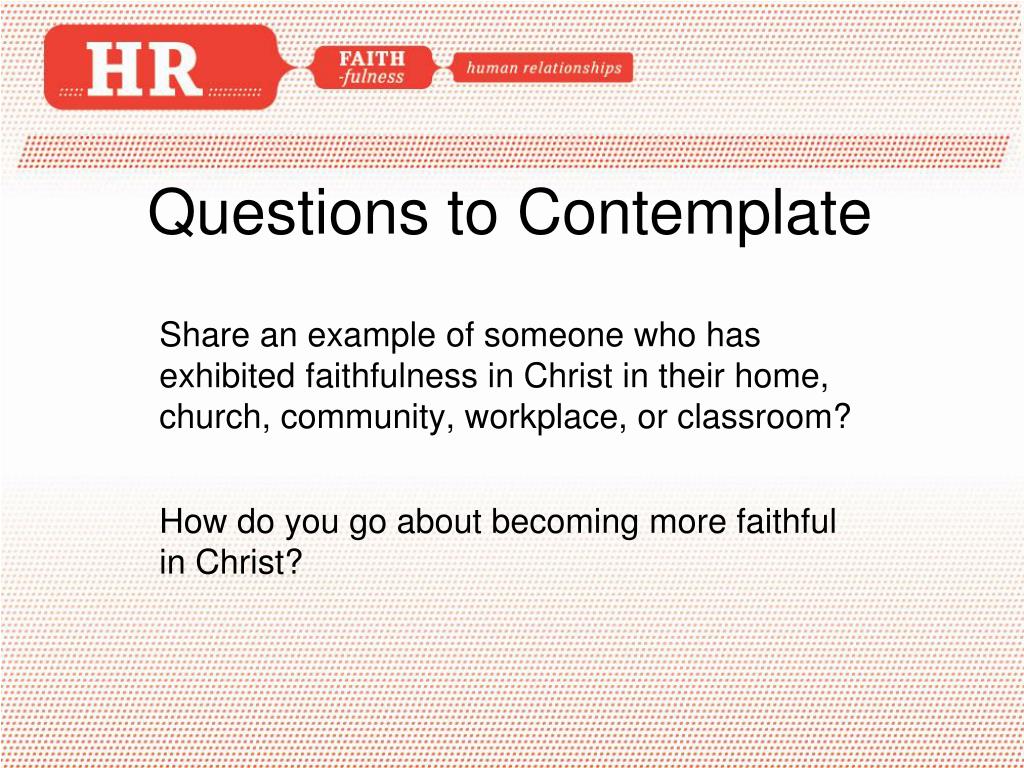 HR

FAITH
-fulness

human relationships

Questions to Contemplate

Share an example of someone who has exhibited faithfulness in Christ in their home, church, community, workplace, or classroom?

How do you go about becoming more faithful in Christ?